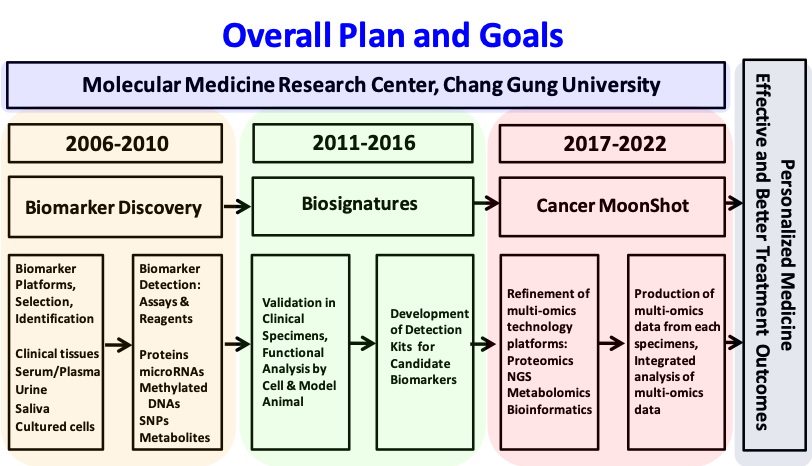 Overall Plan and Goals

Molecular Medicine Research Center, Chang Gung University

2006-2010

Biomarker Discovery

Biomarker Platforms, Selection, Identification

Clinical tissues
Serum/Plasma
Urine
Saliva
Cultured cells

Biomarker Detection: Assays & Reagents

Proteins
microRNAs
Methylated DNAs
SNPs
Metabolites

2011-2016

Biosignatures

Validation in Clinical Specimens, Functional Analysis by Cell & Model Animal

Development of Detection Kits for Candidate Biomarkers

2017-2022

Cancer MoonShot

Refinement of multi-omics technology platforms:
Proteomics
NGS
Metabolomics
Bioinformatics

Production of multi-omics data from each specimens, Integrated analysis of multi-omics data

Personalized Medicine
Effective and Better Treatment Outcomes